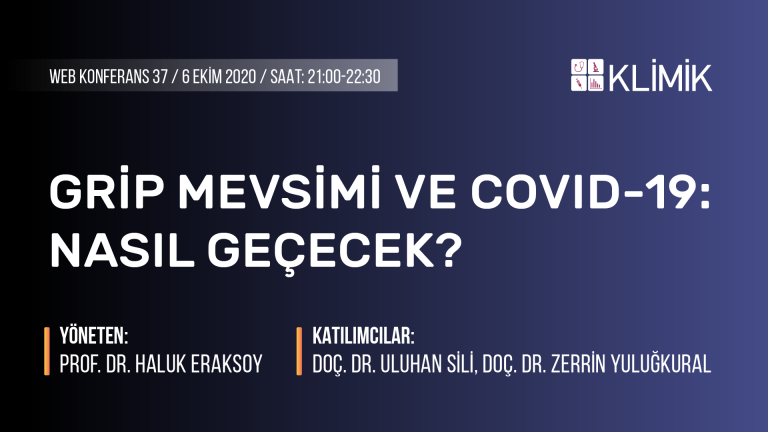 WEB KONFERANS 37 / 6 EKİM 2020 / SAAT: 21:00-22:30

KLİMİK

GRİP MEVSİMİ VE COVID-19: NASIL GEÇECEK?

YÖNETEN:
PROF. DR. HALUK ERAKSOY

KATILIMCILAR:
DOÇ. DR. ULUHAN SİLİ, DOÇ. DR. ZERRİN YULUĞKURAL